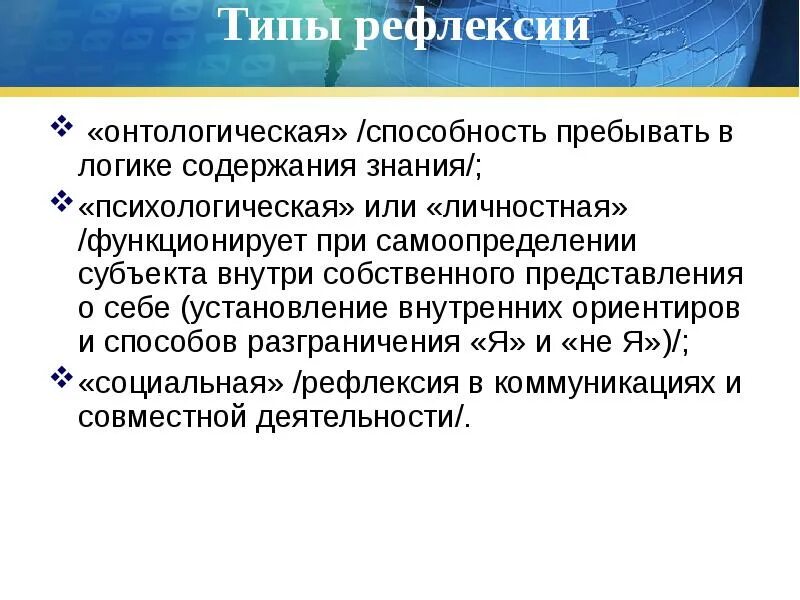 Типы рефлексии

❖ «онтологическая» /способность пребывать в логике содержания знания/;

❖ «психологическая» или «личностная» /функционирует при самоопределении субъекта внутри собственного представления о себе (установление внутренних ориентиров и способов разграничения «Я» и «не Я»)/;

❖ «социальная» /рефлексия в коммуникациях и совместной деятельности/.